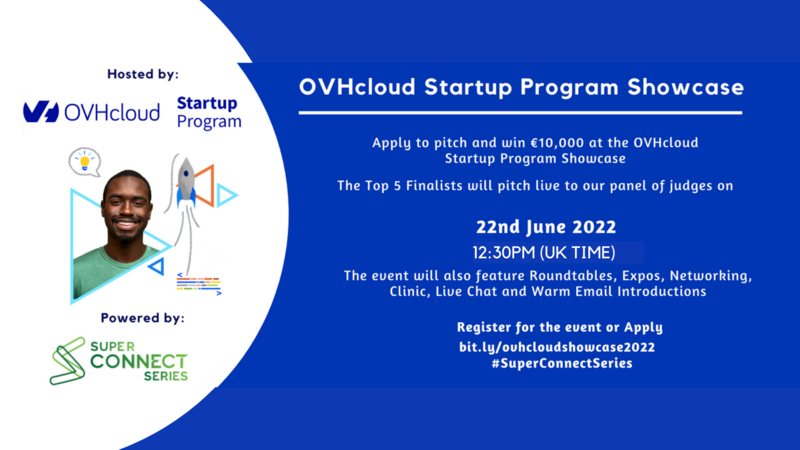 Hosted by:

OVHcloud Startup Program

Powered by:

SUPER CONNECT SERIES

OVHcloud Startup Program Showcase

Apply to pitch and win €10,000 at the OVHcloud Startup Program Showcase

The Top 5 Finalists will pitch live to our panel of judges on

22nd June 2022

12:30PM (UK TIME)

The event will also feature Roundtables, Expos, Networking, Clinic, Live Chat and Warm Email Introductions

Register for the event or Apply
bit.ly/ovhcloudshowcase2022
#SuperConnectSeries